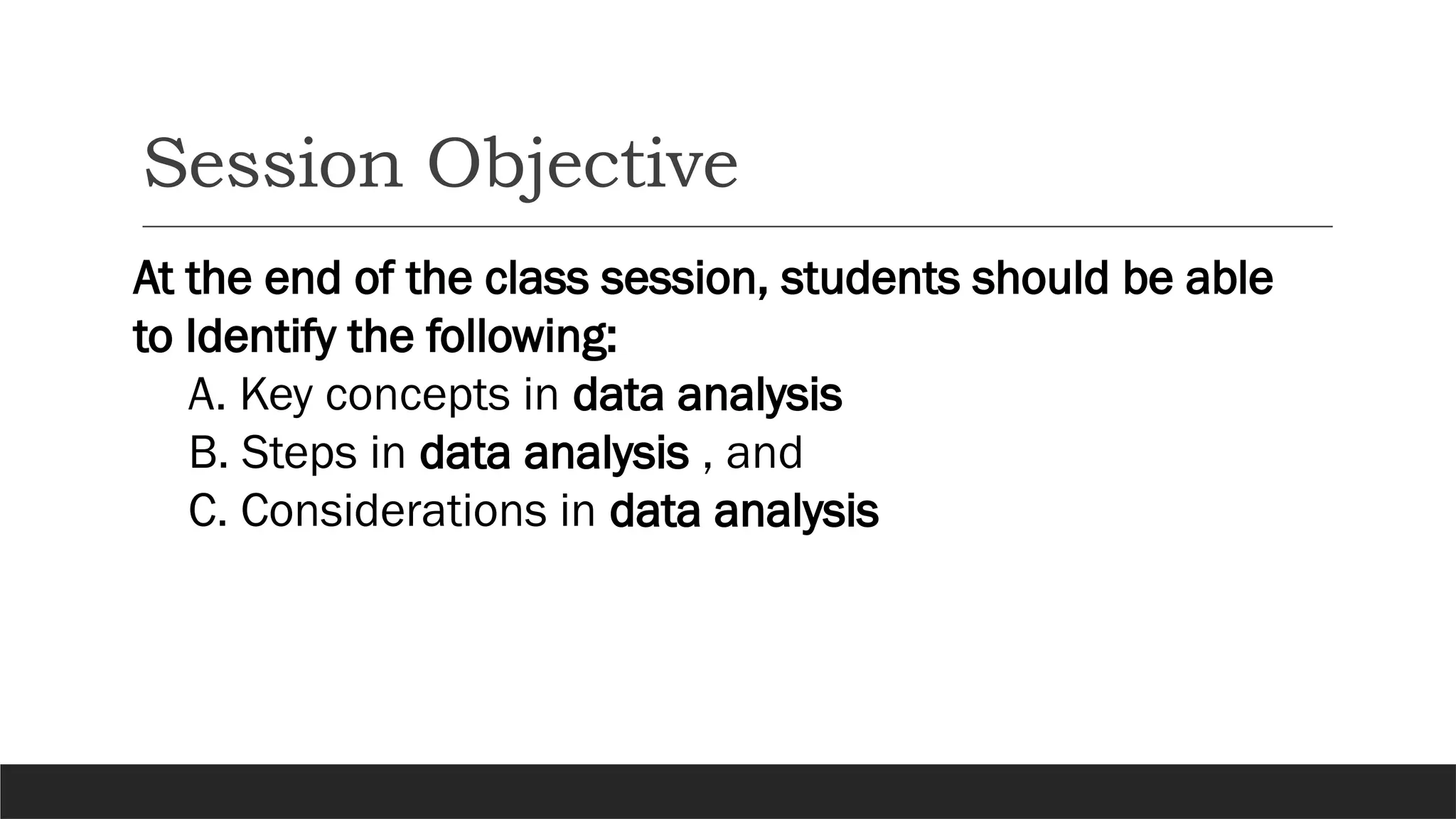 Session Objective

At the end of the class session, students should be able to Identify the following:

A. Key concepts in data analysis
B. Steps in data analysis , and
C. Considerations in data analysis